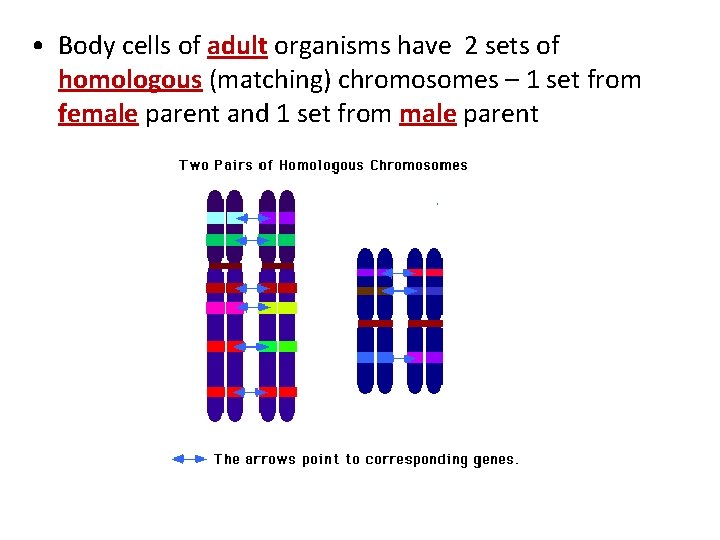 • Body cells of adult organisms have 2 sets of homologous (matching) chromosomes – 1 set from female parent and 1 set from male parent

Two Pairs of Homologous Chromosomes

The arrows point to corresponding genes.